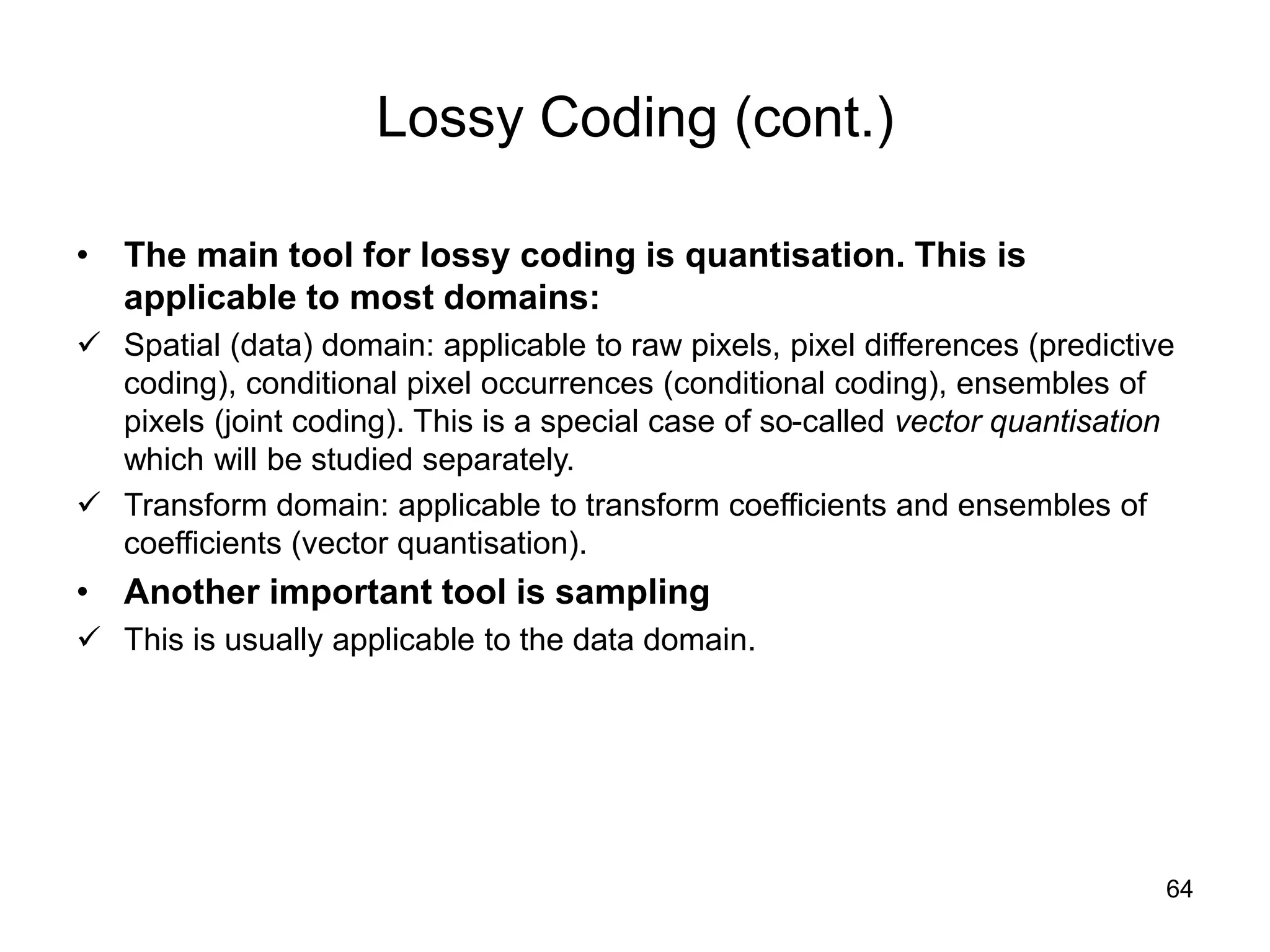 Lossy Coding (cont.)

• The main tool for lossy coding is quantisation. This is applicable to most domains:

✓ Spatial (data) domain: applicable to raw pixels, pixel differences (predictive coding), conditional pixel occurrences (conditional coding), ensembles of pixels (joint coding). This is a special case of so-called vector quantisation which will be studied separately.

✓ Transform domain: applicable to transform coefficients and ensembles of coefficients (vector quantisation).

• Another important tool is sampling

✓ This is usually applicable to the data domain.

64